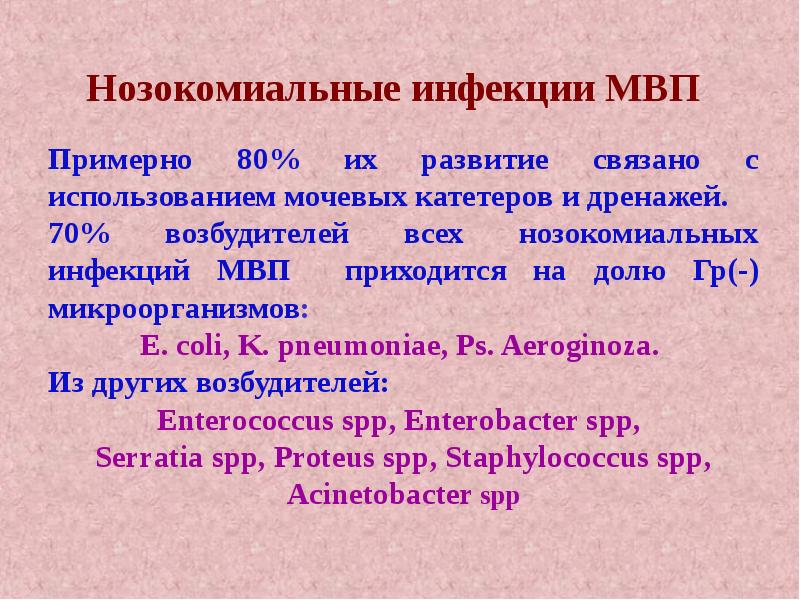 Нозокомиальные инфекции МВП

Примерно 80% их развитие связано с использованием мочевых катетеров и дренажей.

70% возбудителей всех нозокомиальных инфекций МВП приходится на долю Гр(-) микроорганизмов:

E. coli, K. pneumoniae, Ps. Aeroginoza.

Из других возбудителей:

Enterococcus spp, Enterobacter spp, Serratia spp, Proteus spp, Staphylococcus spp, Acinetobacter spp